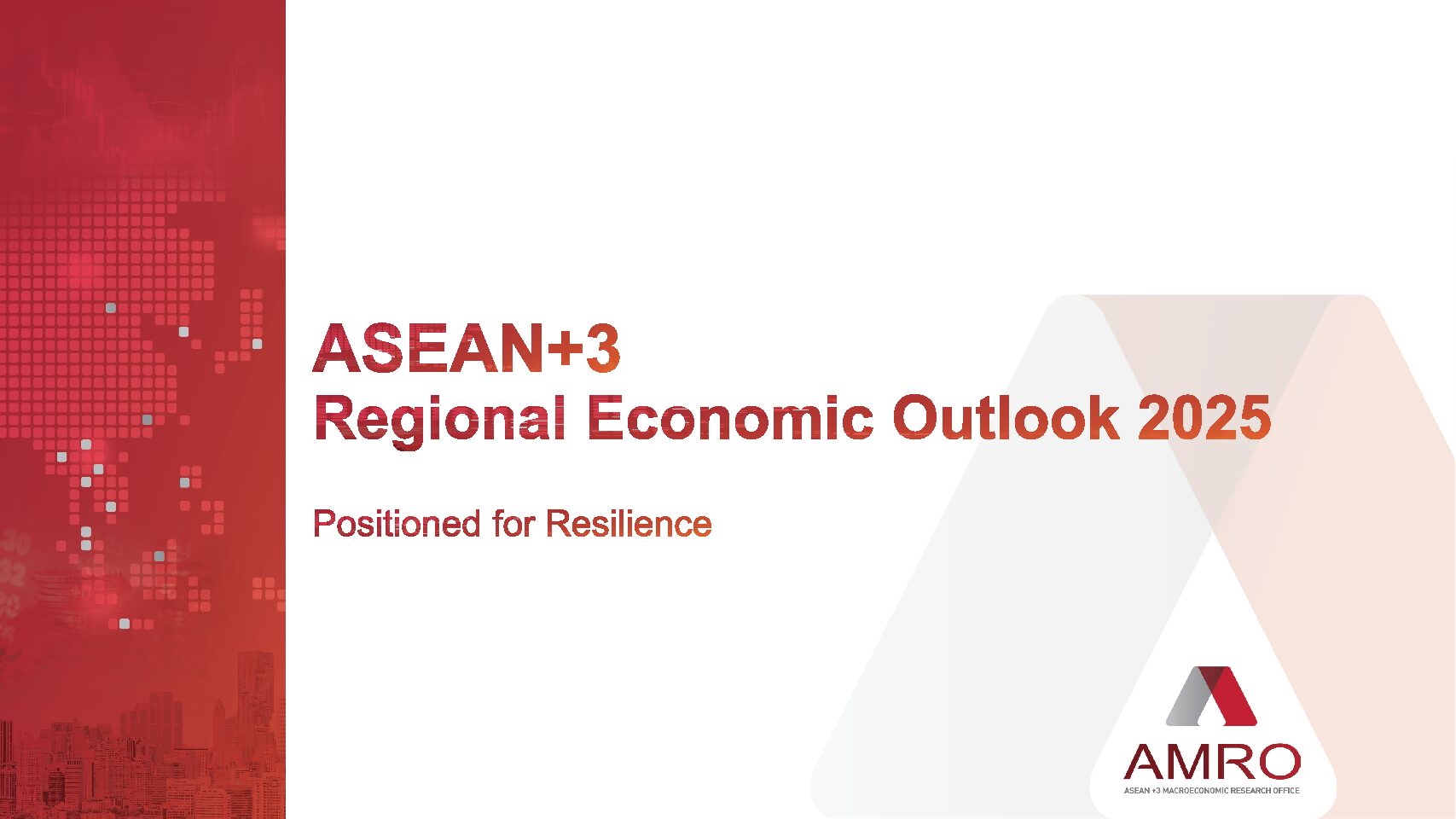 ASEAN+3
Regional Economic Outlook 2025

Positioned for Resilience

AMRO
ASEAN +3 MACROECONOMIC RESEARCH OFFICE